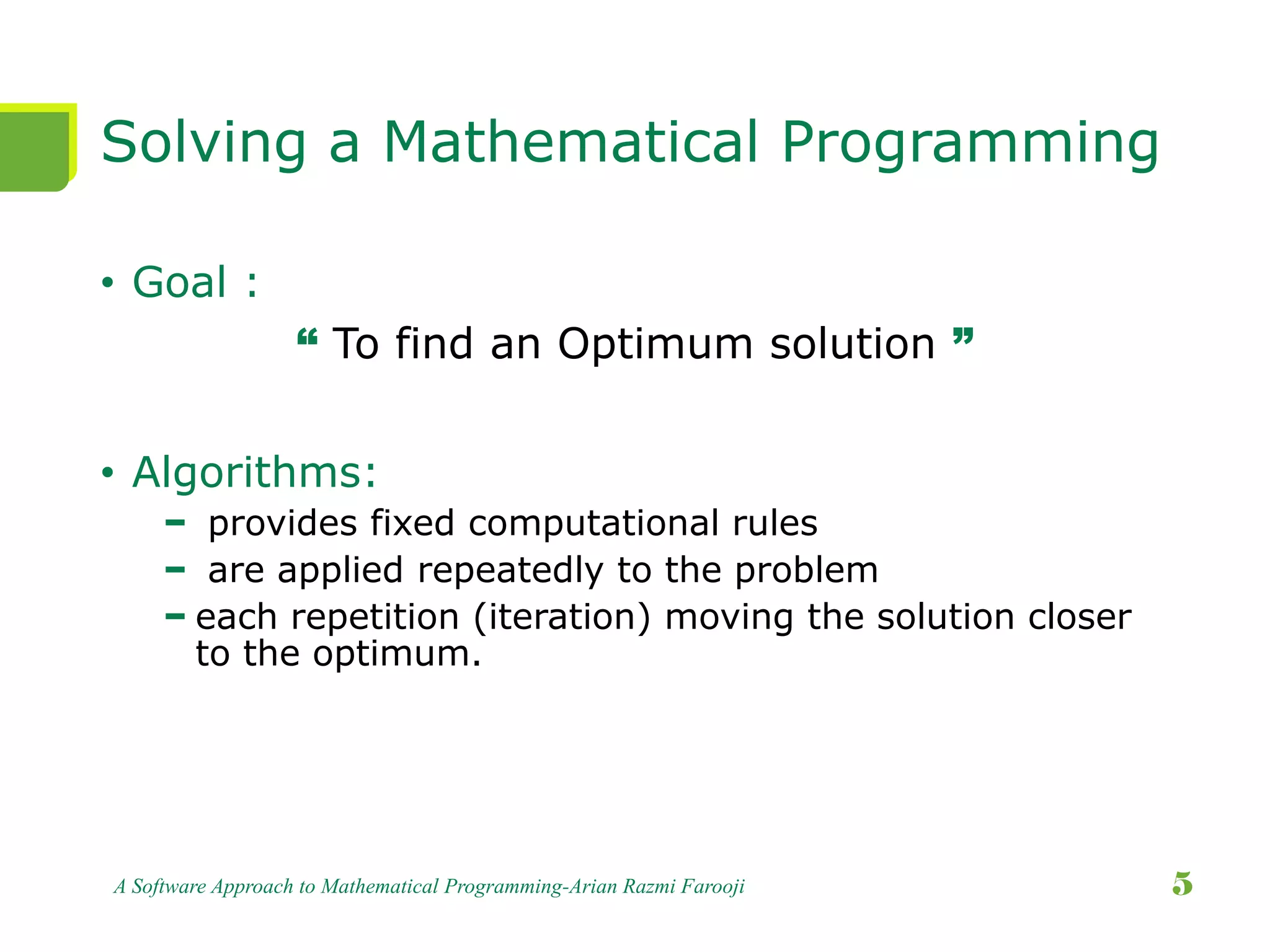 Solving a Mathematical Programming

• Goal :

“ To find an Optimum solution ”

• Algorithms:
– provides fixed computational rules
– are applied repeatedly to the problem
– each repetition (iteration) moving the solution closer to the optimum.

A Software Approach to Mathematical Programming-Arian Razmi Farooji

5